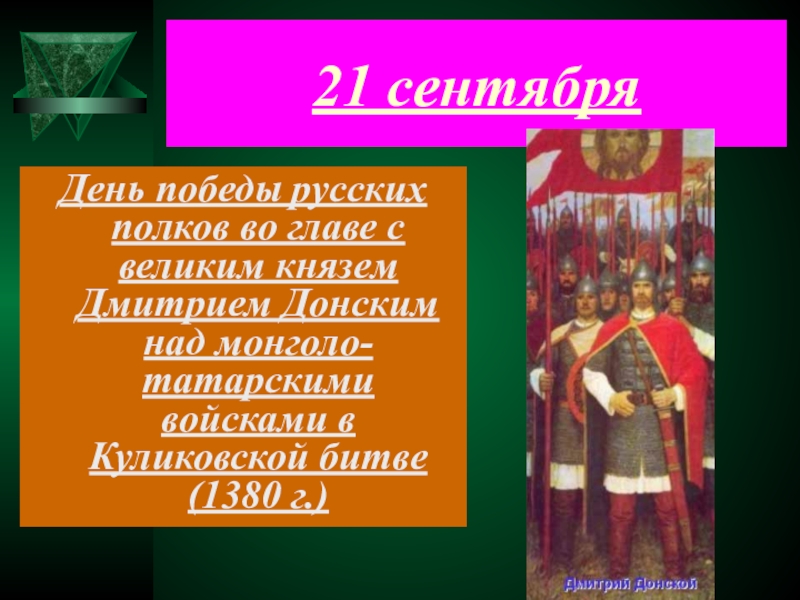 21 сентября

День победы русских полков во главе с великим князем Дмитрием Донским над монголо-татарскими войсками в Куликовской битве (1380 г.)

Дмитрий Донской